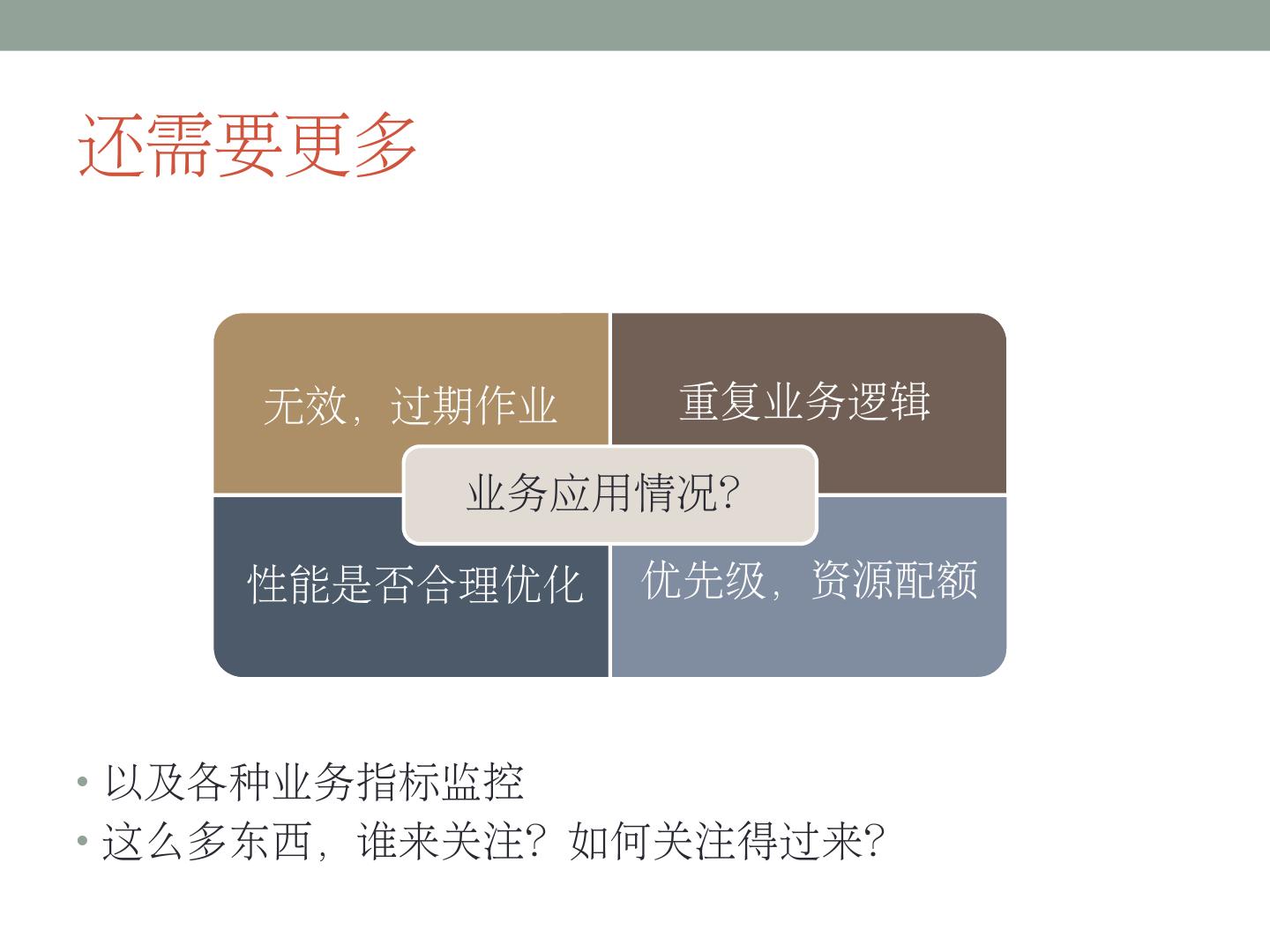 还需要更多

无效，过期作业

重复业务逻辑

业务应用情况?

性能是否合理优化

优先级，资源配额

• 以及各种业务指标监控
• 这么多东西，谁来关注？如何关注得过来?